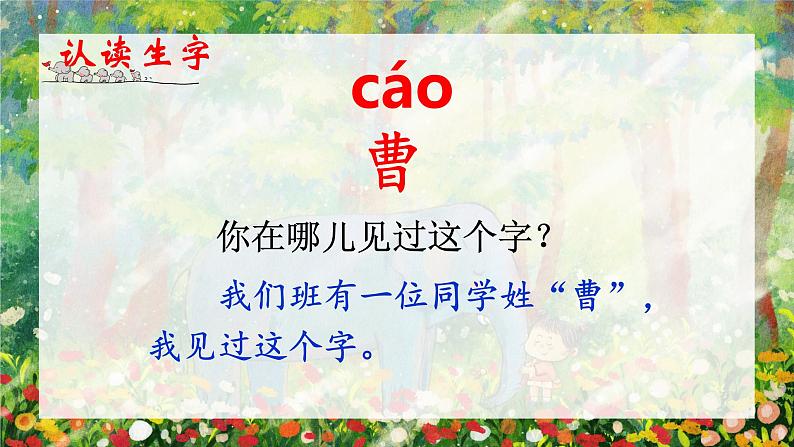 认读生字

cáo
曹

你在哪儿见过这个字？

我们班有一位同学姓“曹”，我见过这个字。